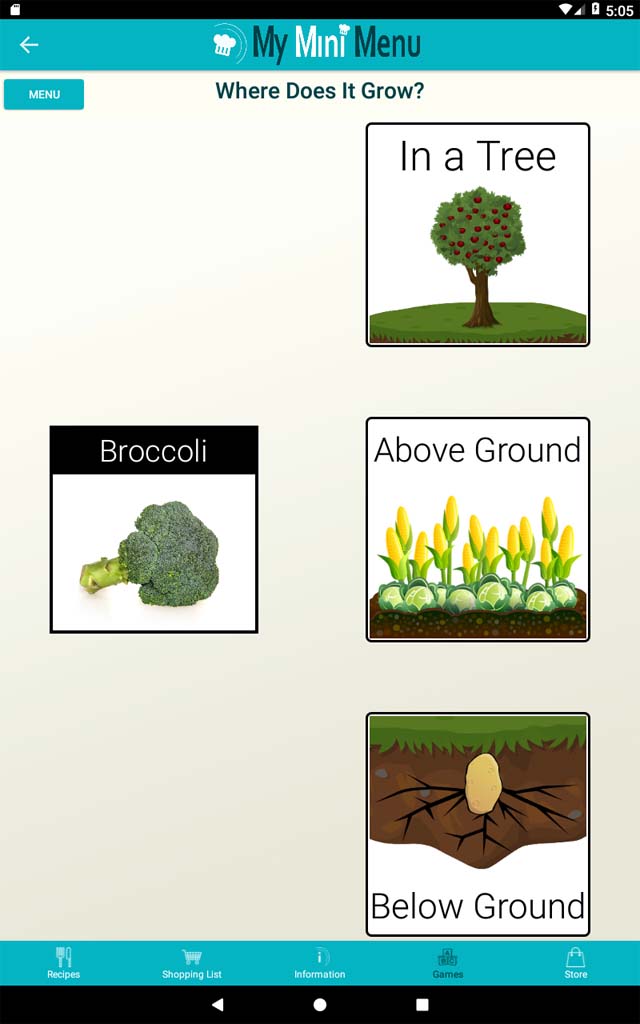 5:05

My Mini Menu

MENU

Where Does It Grow?

In a Tree

Broccoli

Above Ground

Below Ground

Recipes
Shopping List
Information
Games
Store